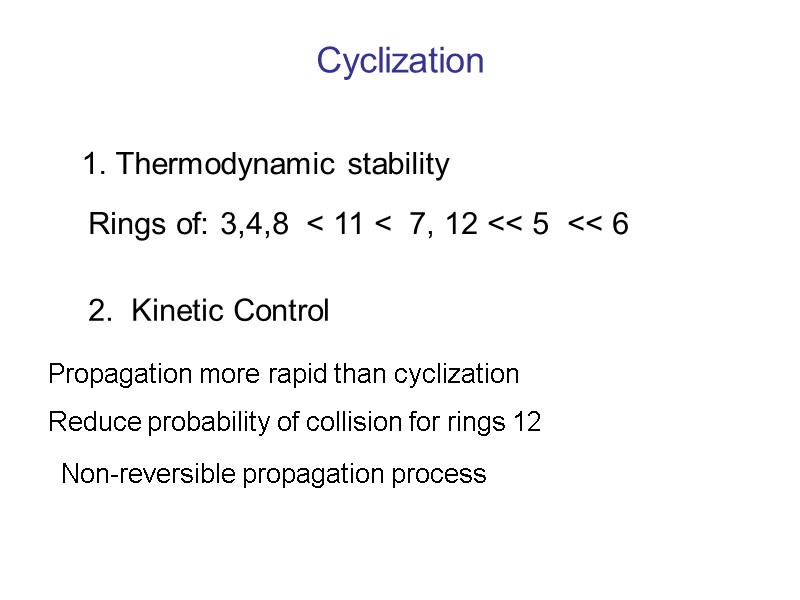 Cyclization

1. Thermodynamic stability

Rings of: 3,4,8 < 11 < 7, 12 << 5 << 6

2. Kinetic Control

Propagation more rapid than cyclization

Reduce probability of collision for rings 12

Non-reversible propagation process